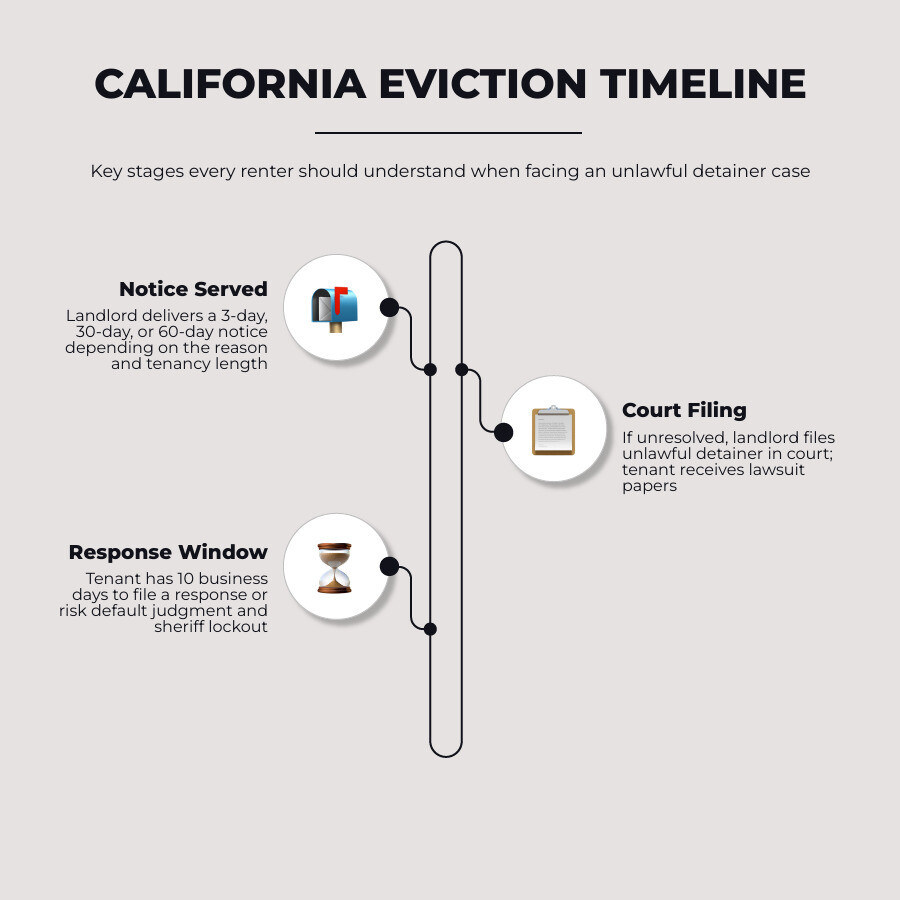 CALIFORNIA EVICTION TIMELINE

Key stages every renter should understand when facing an unlawful detainer case

Notice Served
Landlord delivers a 3-day, 30-day, or 60-day notice depending on the reason and tenancy length

Court Filing
If unresolved, landlord files unlawful detainer in court; tenant receives lawsuit papers

Response Window
Tenant has 10 business days to file a response or risk default judgment and sheriff lockout